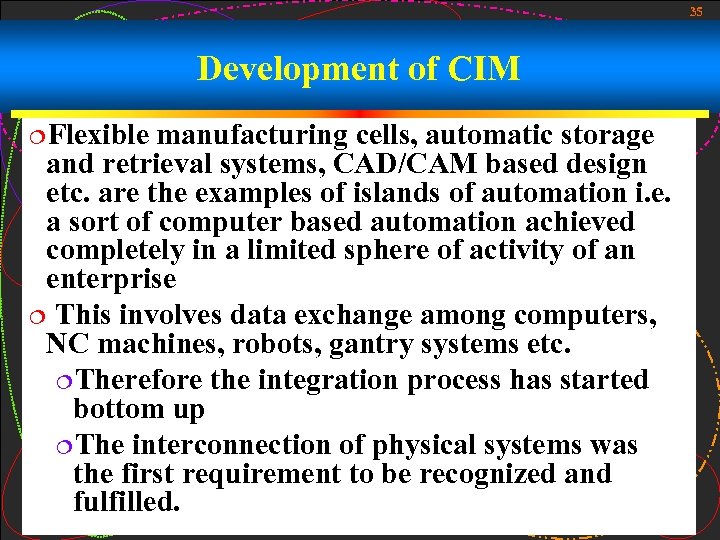 35

Development of CIM

Flexible manufacturing cells, automatic storage and retrieval systems, CAD/CAM based design etc. are the examples of islands of automation i.e. a sort of computer based automation achieved completely in a limited sphere of activity of an enterprise

This involves data exchange among computers, NC machines, robots, gantry systems etc.

Therefore the integration process has started bottom up

The interconnection of physical systems was the first requirement to be recognized and fulfilled.